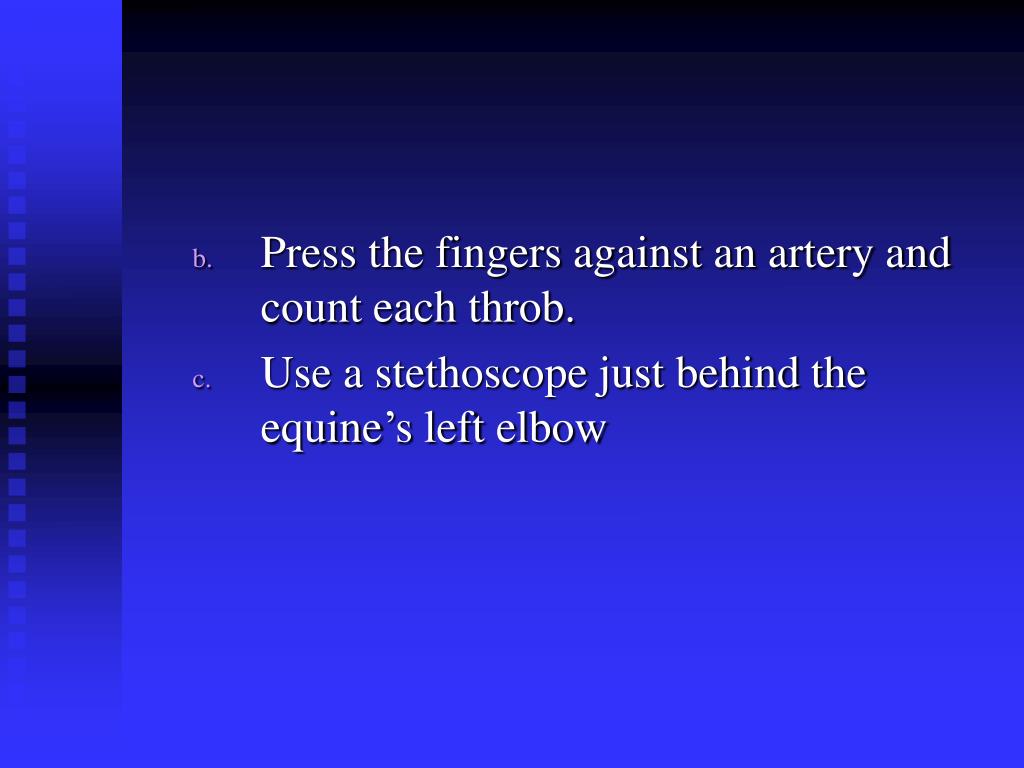 b. Press the fingers against an artery and count each throb.

c. Use a stethoscope just behind the equine’s left elbow